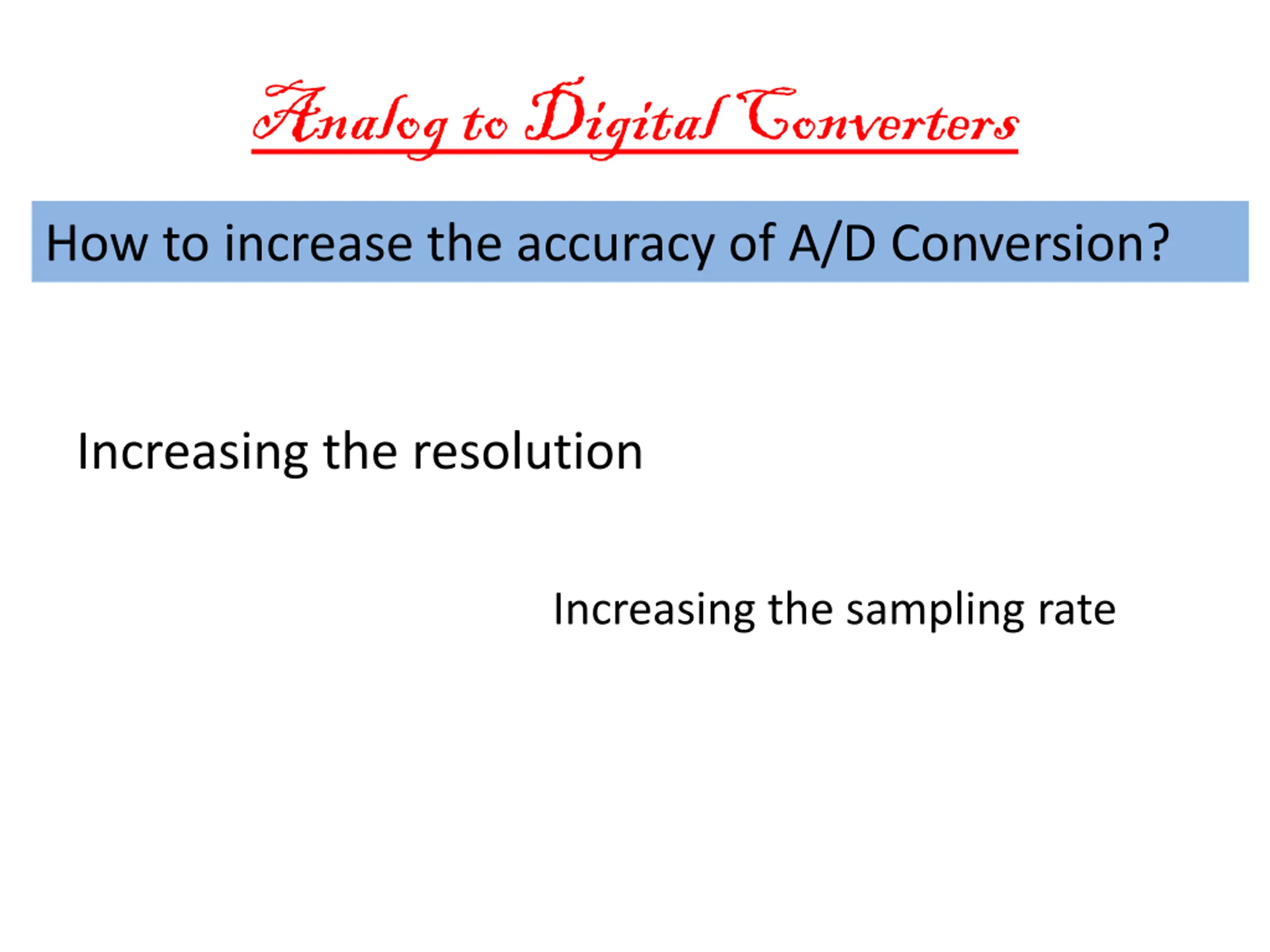 Analog to Digital Converters

How to increase the accuracy of A/D Conversion?

Increasing the resolution

Increasing the sampling rate